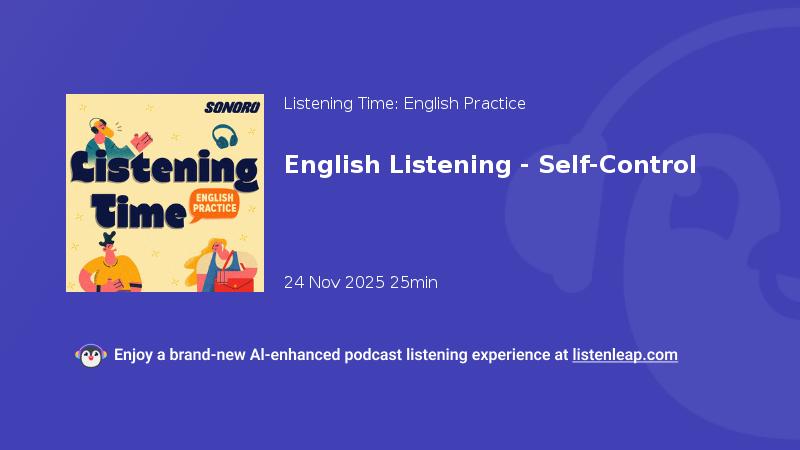 SONORO

Listening Time

ENGLISH PRACTICE

Listening Time: English Practice

English Listening - Self-Control

24 Nov 2025 25min

Enjoy a brand-new AI-enhanced podcast listening experience at listenleap.com